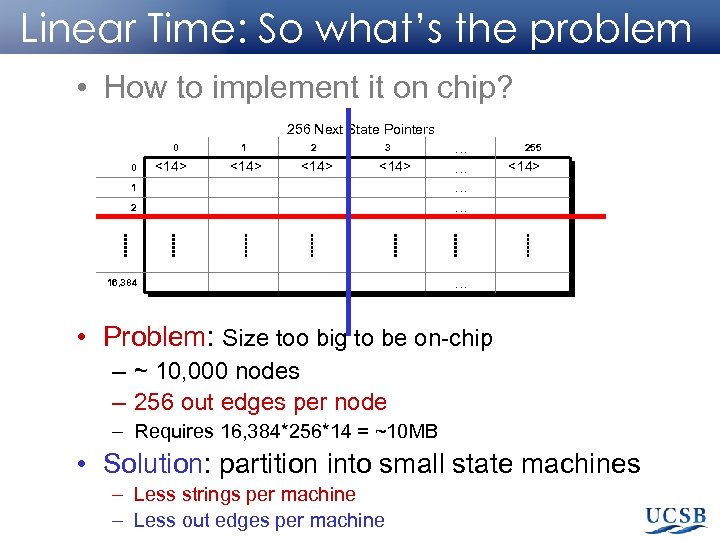 Linear Time: So what's the problem

• How to implement it on chip?

256 Next State Pointers

| | 0 | 1 | 2 | 3 | … | 255 |
|---|---|---|---|---|---|---|
| 0 | <14> | <14> | <14> | <14> | … | <14> |
| 1 | | | | | … | |
| 2 | | | | | … | |
| ⋮ | ⋮ | ⋮ | ⋮ | ⋮ | ⋮ | ⋮ |
| 16,384 | | | | | … | |

• Problem: Size too big to be on-chip
– ~ 10,000 nodes
– 256 out edges per node
– Requires 16,384*256*14 = ~10MB

• Solution: partition into small state machines
– Less strings per machine
– Less out edges per machine

UCSB